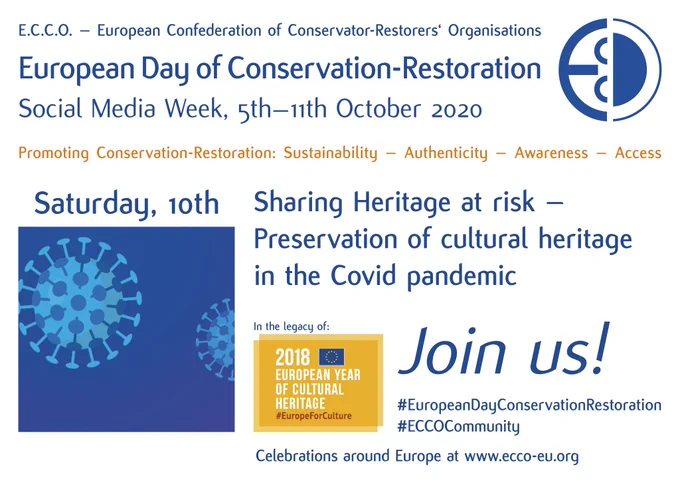 E.C.C.O. – European Confederation of Conservator-Restorers' Organisations

European Day of Conservation-Restoration

Social Media Week, 5th–11th October 2020

Promoting Conservation-Restoration: Sustainability – Authenticity – Awareness – Access

Saturday, 10th

Sharing Heritage at risk – Preservation of cultural heritage in the Covid pandemic

In the legacy of:

2018 EUROPEAN YEAR OF CULTURAL HERITAGE #EuropeForCulture

Join us!

#EuropeanDayConservationRestoration
#ECCOCommunity

Celebrations around Europe at www.ecco-eu.org